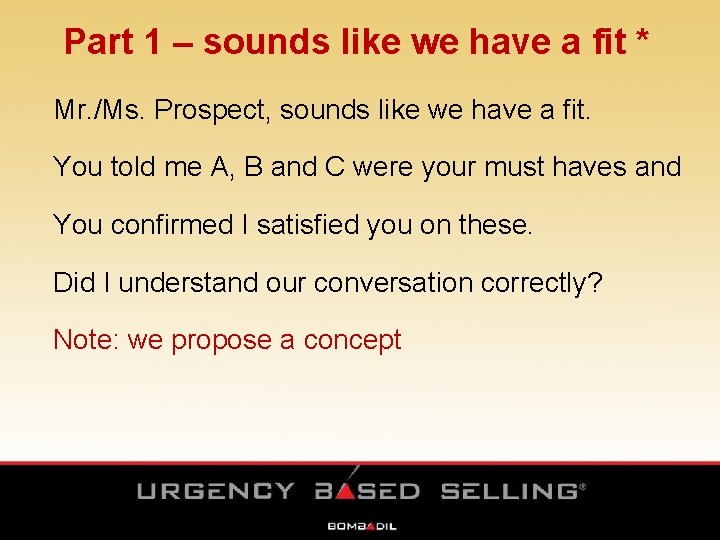 Part 1 – sounds like we have a fit *

Mr./Ms. Prospect, sounds like we have a fit.

You told me A, B and C were your must haves and

You confirmed I satisfied you on these.

Did I understand our conversation correctly?

Note: we propose a concept

URGENCY BASED SELLING®

BOMBADIL